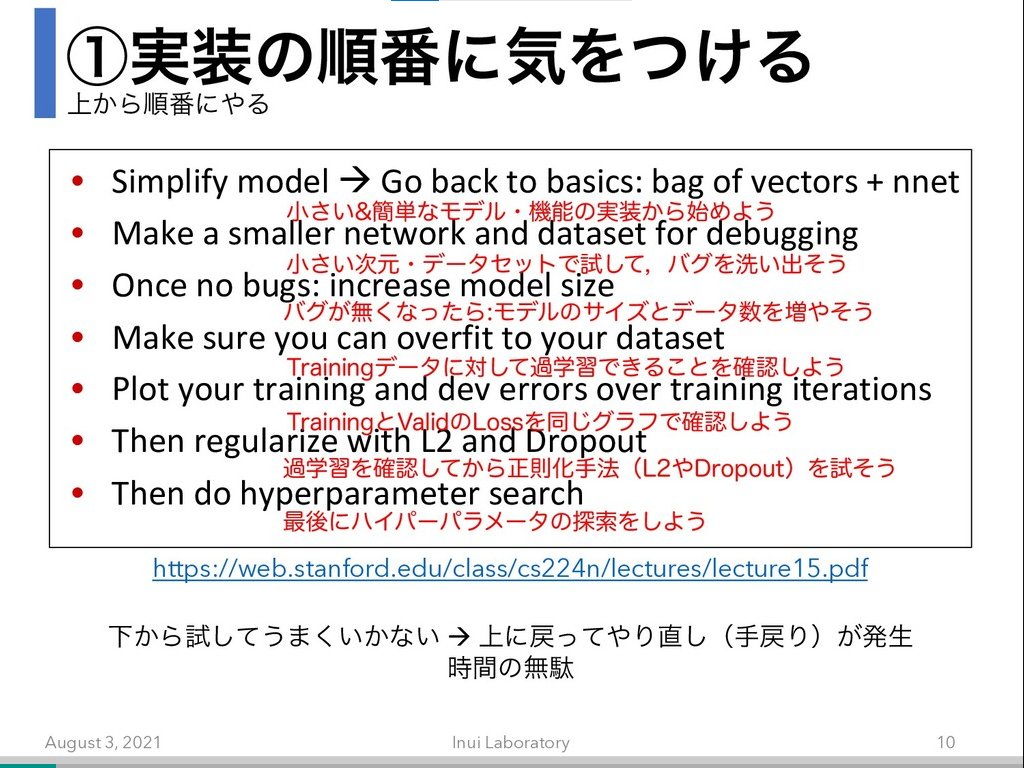 ①実装の順番に気をつける
上から順番にやる

• Simplify model → Go back to basics: bag of vectors + nnet
小さい&簡単なモデル・機能の実装から始めよう
• Make a smaller network and dataset for debugging
小さい次元・データセットで試して，バグを洗い出そう
• Once no bugs: increase model size
バグが無くなったら:モデルのサイズとデータ数を増やそう
• Make sure you can overfit to your dataset
Trainingデータに対して過学習できることを確認しよう
• Plot your training and dev errors over training iterations
TrainingとValidのLossを同じグラフで確認しよう
• Then regularize with L2 and Dropout
過学習を確認してから正則化手法（L2やDropout）を試そう
• Then do hyperparameter search
最後にハイパーパラメータの探索をしよう

https://web.stanford.edu/class/cs224n/lectures/lecture15.pdf

下から試してうまくいかない → 上に戻ってやり直し（手戻り）が発生
時間の無駄

August 3, 2021 Inui Laboratory 10